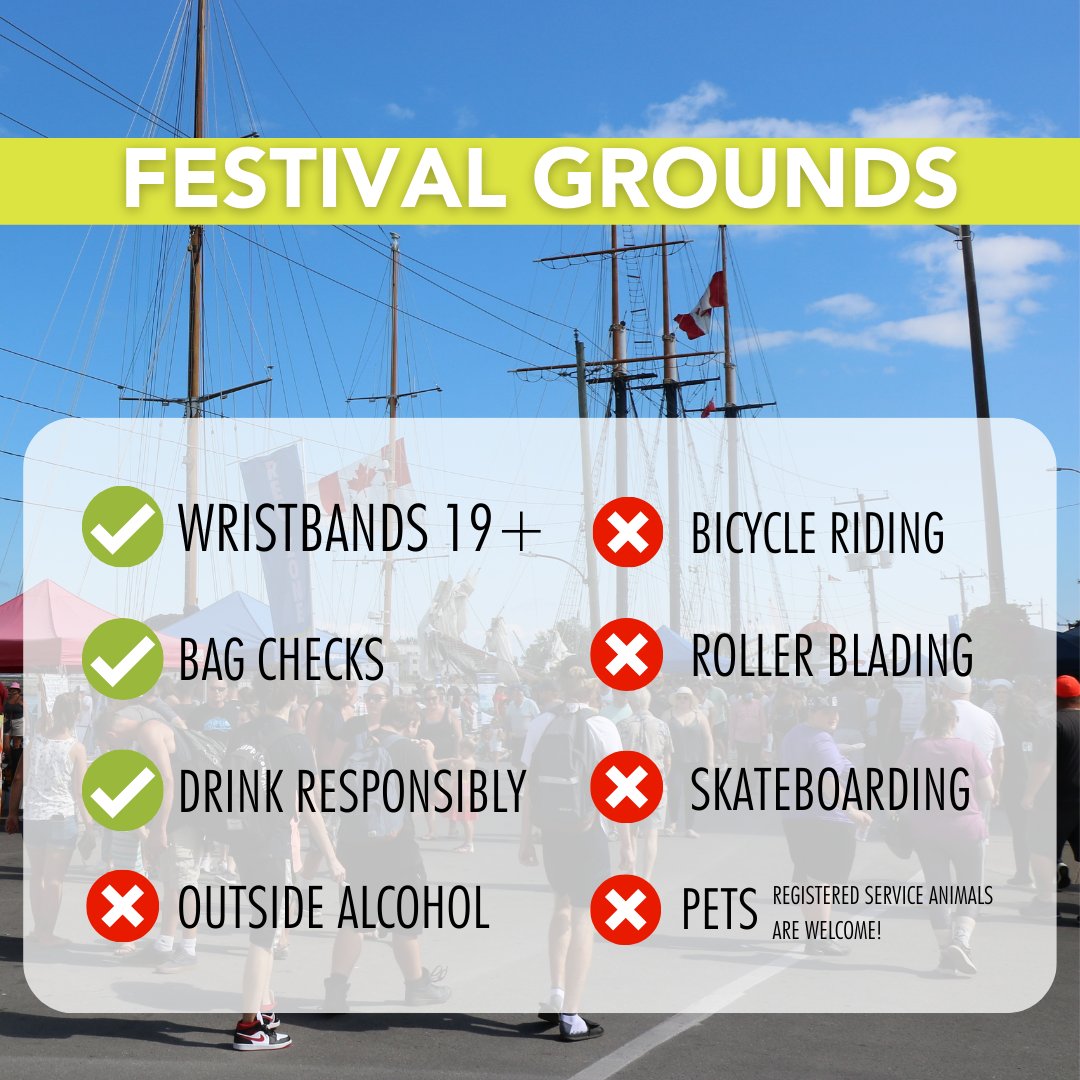 FESTIVAL GROUNDS

WRISTBANDS 19+

BAG CHECKS

DRINK RESPONSIBLY

OUTSIDE ALCOHOL

BICYCLE RIDING

ROLLER BLADING

SKATEBOARDING

PETS REGISTERED SERVICE ANIMALS ARE WELCOME!